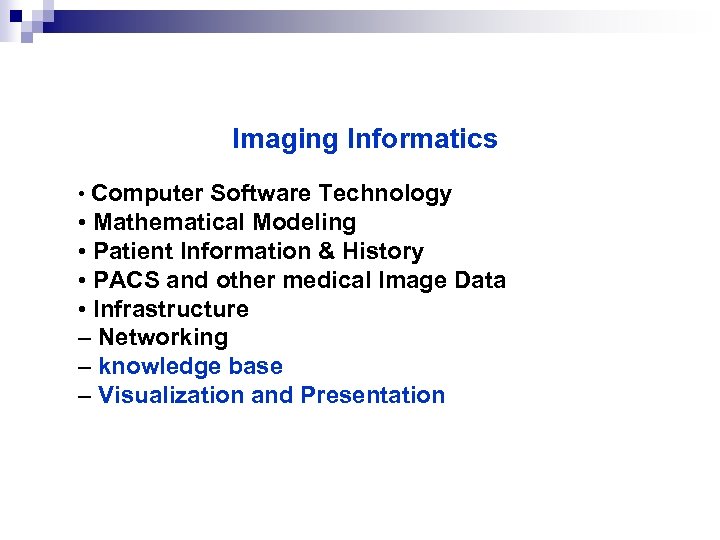 Imaging Informatics

• Computer Software Technology
• Mathematical Modeling
• Patient Information & History
• PACS and other medical Image Data
• Infrastructure
– Networking
– knowledge base
– Visualization and Presentation